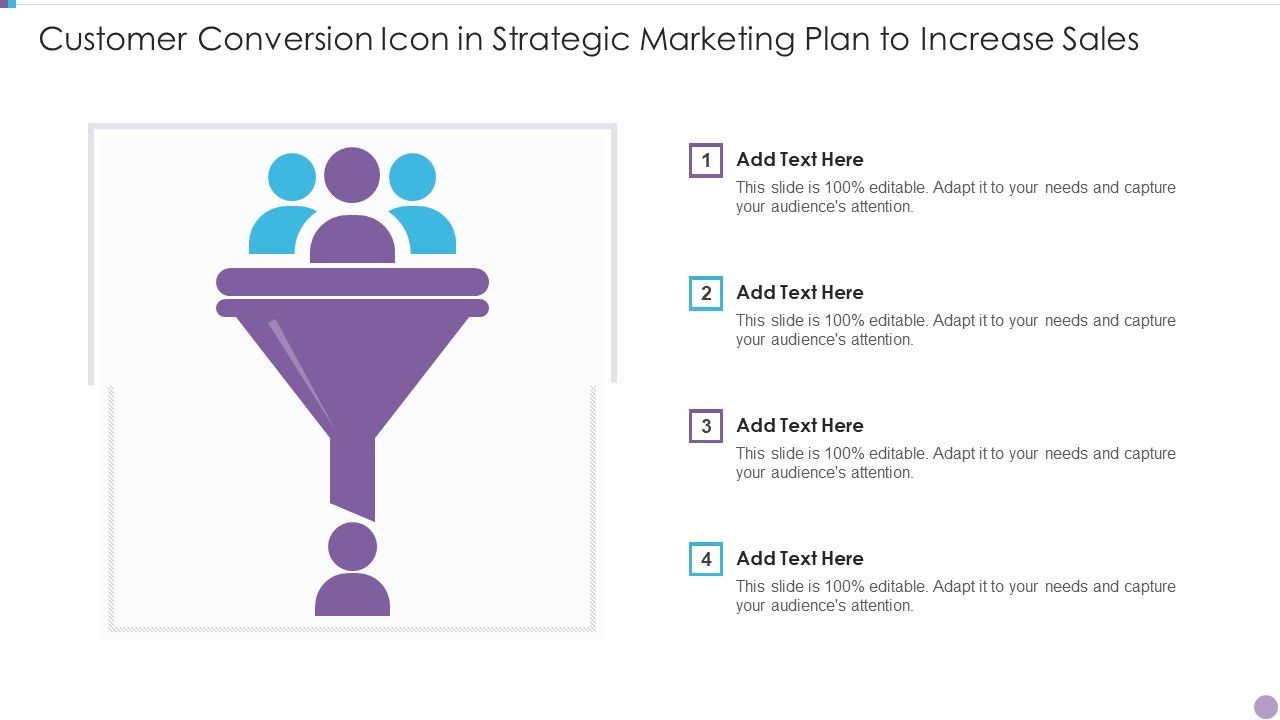 Customer Conversion Icon in Strategic Marketing Plan to Increase Sales

1 Add Text Here
This slide is 100% editable. Adapt it to your needs and capture your audience's attention.

2 Add Text Here
This slide is 100% editable. Adapt it to your needs and capture your audience's attention.

3 Add Text Here
This slide is 100% editable. Adapt it to your needs and capture your audience's attention.

4 Add Text Here
This slide is 100% editable. Adapt it to your needs and capture your audience's attention.